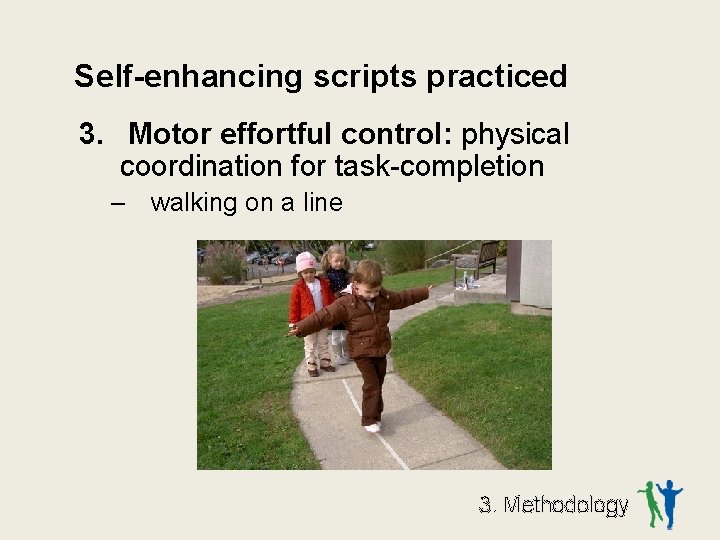 Self-enhancing scripts practiced

3. Motor effortful control: physical coordination for task-completion

– walking on a line

3. Methodology